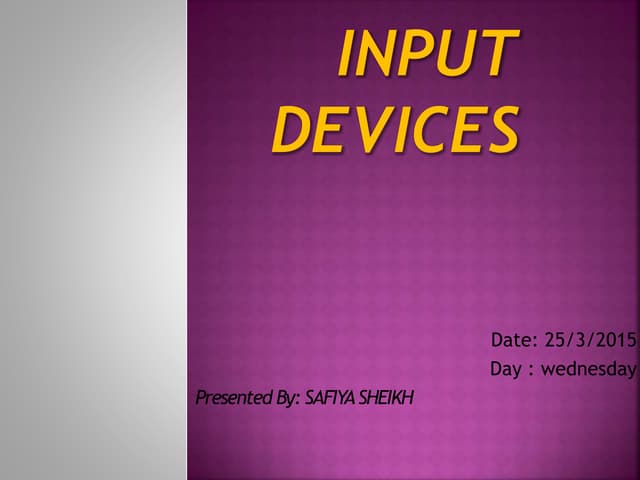 INPUT DEVICES

Date: 25/3/2015

Day : wednesday

Presented By: SAFIYA SHEIKH